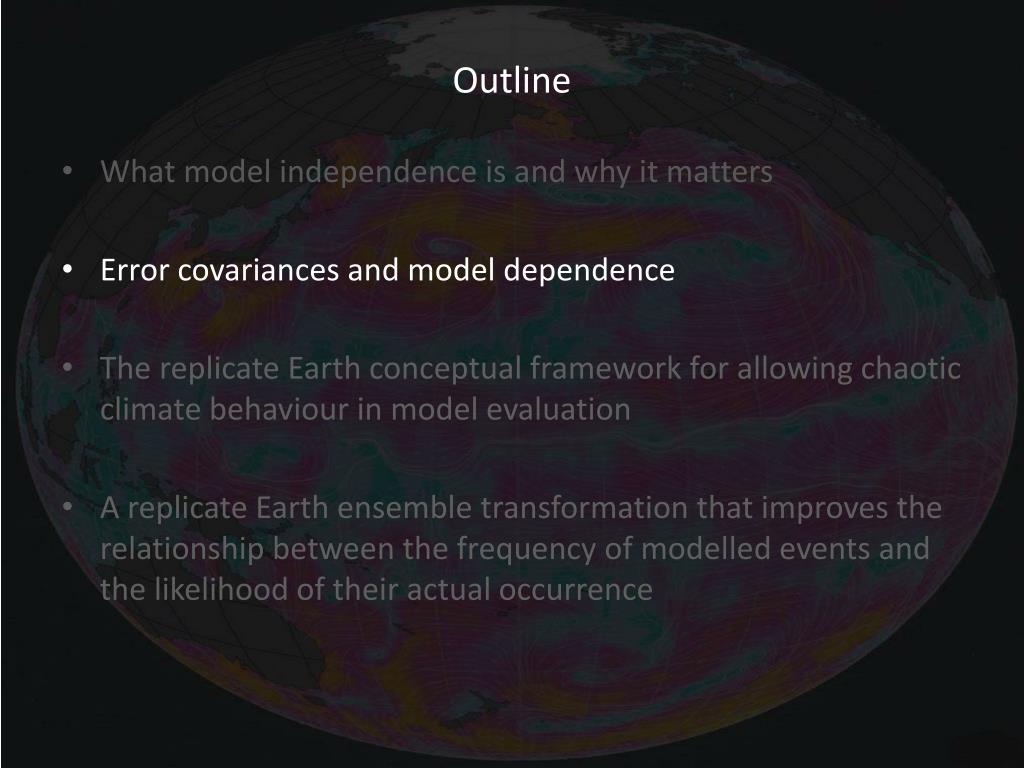 Outline

• What model independence is and why it matters

• Error covariances and model dependence

• The replicate Earth conceptual framework for allowing chaotic climate behaviour in model evaluation

• A replicate Earth ensemble transformation that improves the relationship between the frequency of modelled events and the likelihood of their actual occurrence